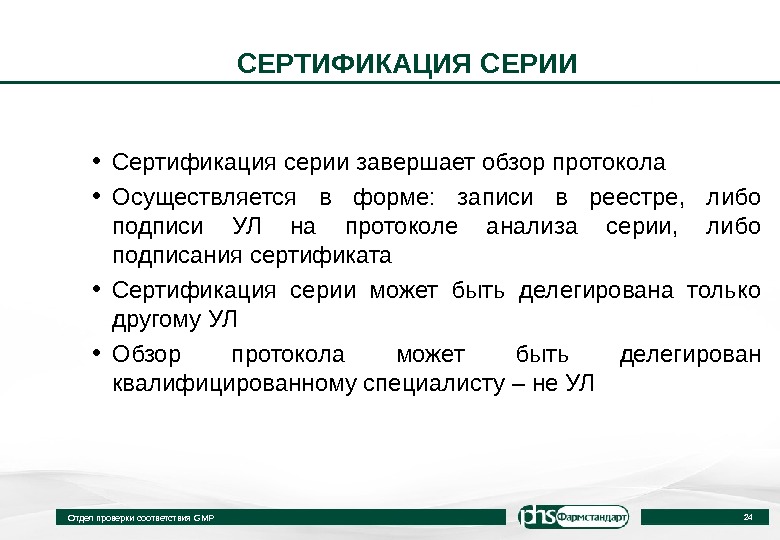 СЕРТИФИКАЦИЯ СЕРИИ

• Сертификация серии завершает обзор протокола

• Осуществляется в форме: записи в реестре, либо подписи УЛ на протоколе анализа серии, либо подписания сертификата

• Сертификация серии может быть делегирована только другому УЛ

• Обзор протокола может быть делегирован квалифицированному специалисту – не УЛ

Отдел проверки соответствия GMP

phs Фармстандарт

24